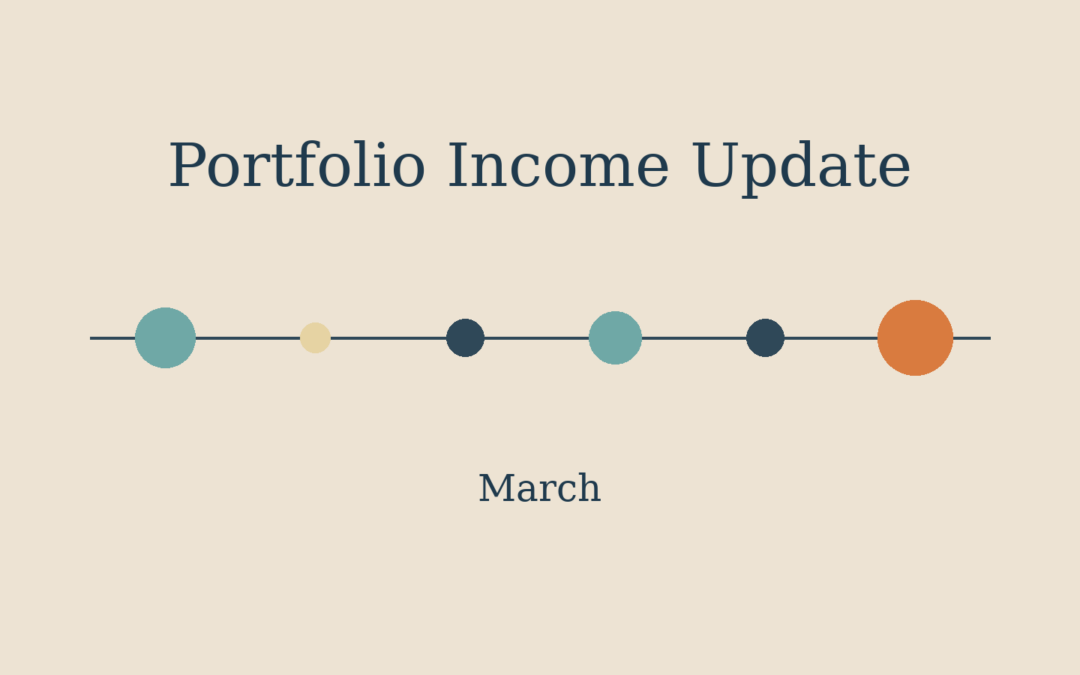 Portfolio Income Update

March